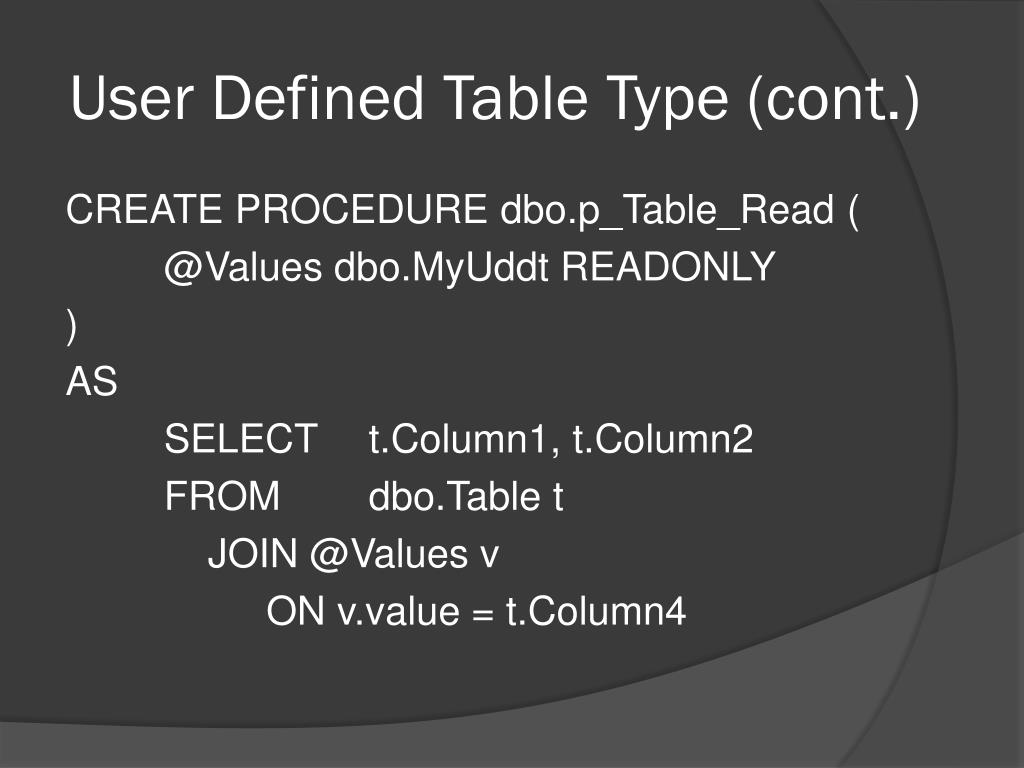 User Defined Table Type (cont.)

CREATE PROCEDURE dbo.p_Table_Read (
@Values dbo.MyUddt READONLY
)
AS
SELECT t.Column1, t.Column2
FROM dbo.Table t
JOIN @Values v
ON v.value = t.Column4